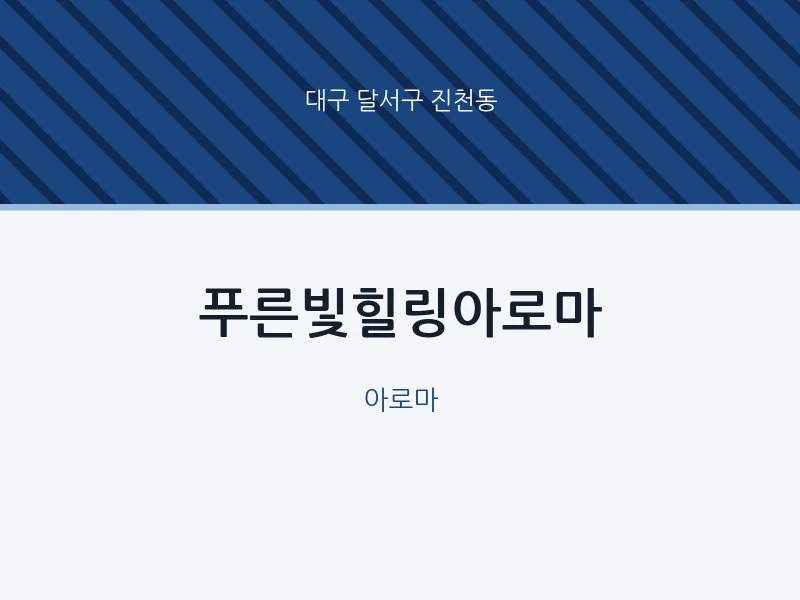 대구 달서구 진천동

푸른빛힐링아로마

아로마